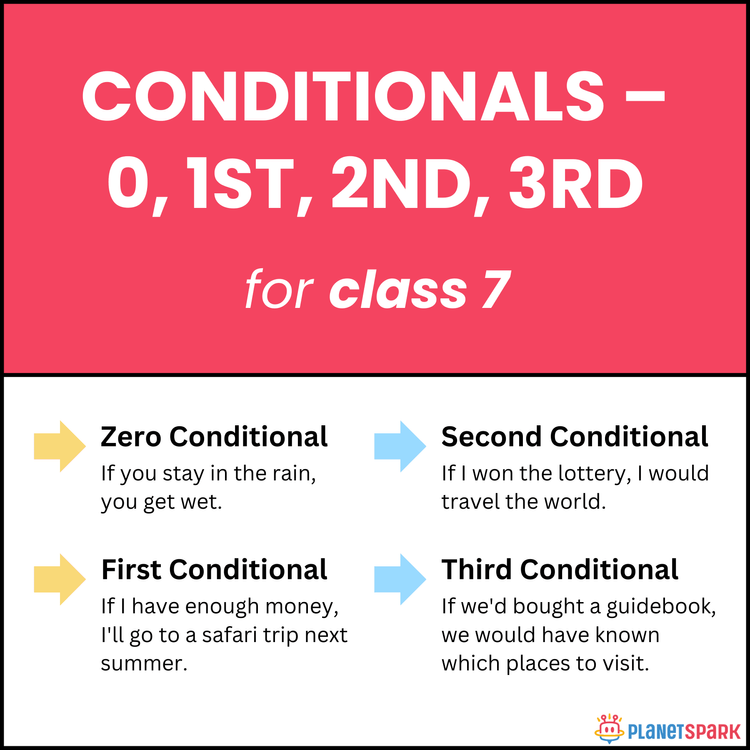 CONDITIONALS – 0, 1ST, 2ND, 3RD

for class 7

Zero Conditional
If you stay in the rain, you get wet.

First Conditional
If I have enough money, I'll go to a safari trip next summer.

Second Conditional
If I won the lottery, I would travel the world.

Third Conditional
If we'd bought a guidebook, we would have known which places to visit.

PLANETSPARK